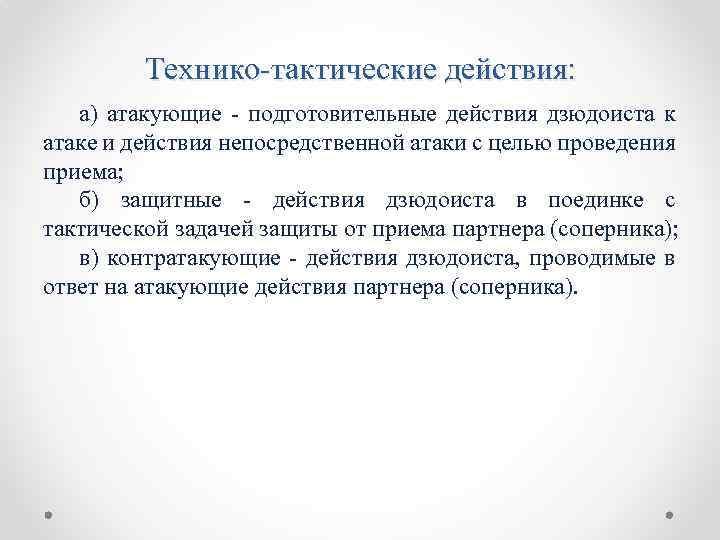 Технико-тактические действия:

а) атакующие - подготовительные действия дзюдоиста к атаке и действия непосредственной атаки с целью проведения приема;

б) защитные - действия дзюдоиста в поединке с тактической задачей защиты от приема партнера (соперника);

в) контратакующие - действия дзюдоиста, проводимые в ответ на атакующие действия партнера (соперника).